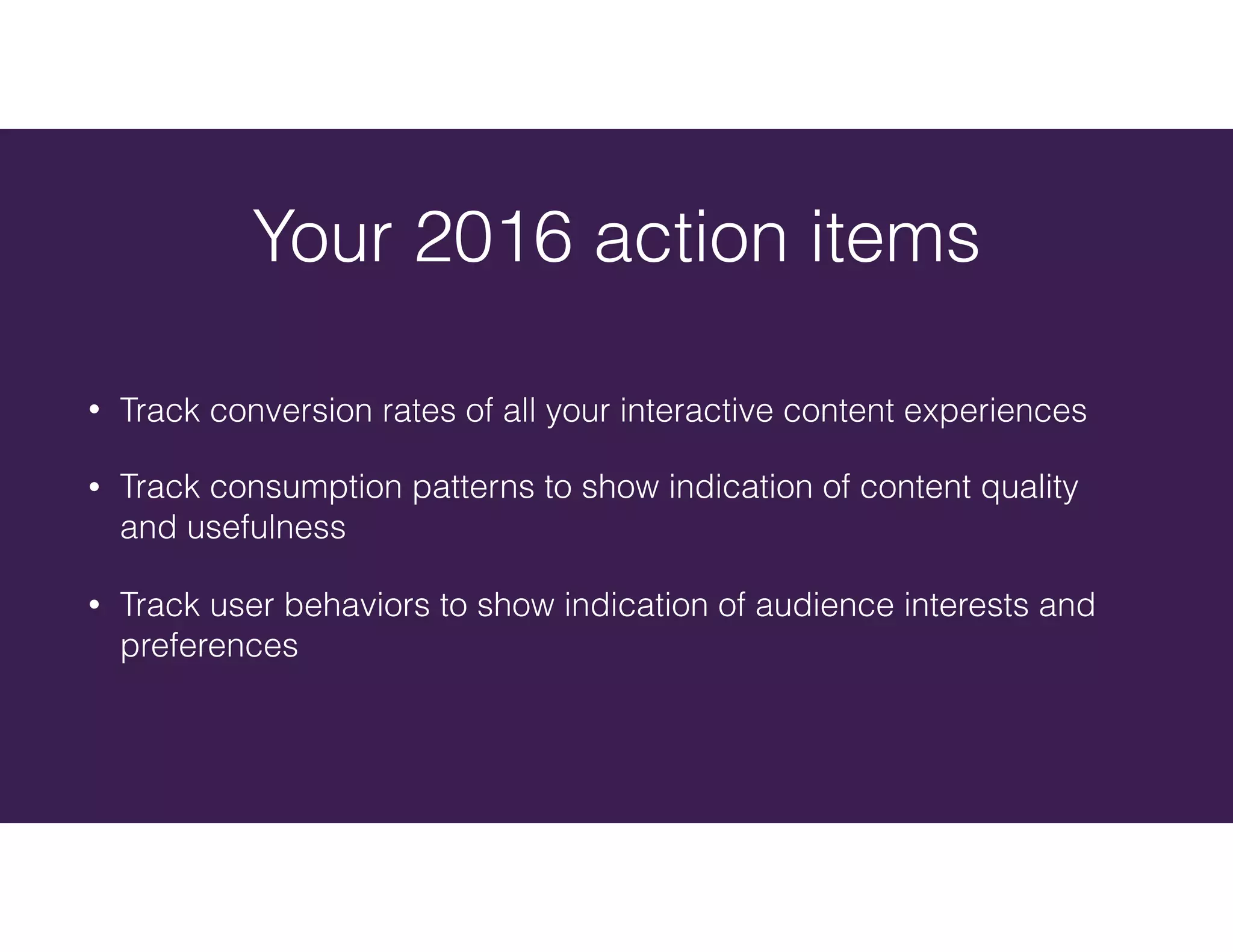 Your 2016 action items

• Track conversion rates of all your interactive content experiences

• Track consumption patterns to show indication of content quality and usefulness

• Track user behaviors to show indication of audience interests and preferences